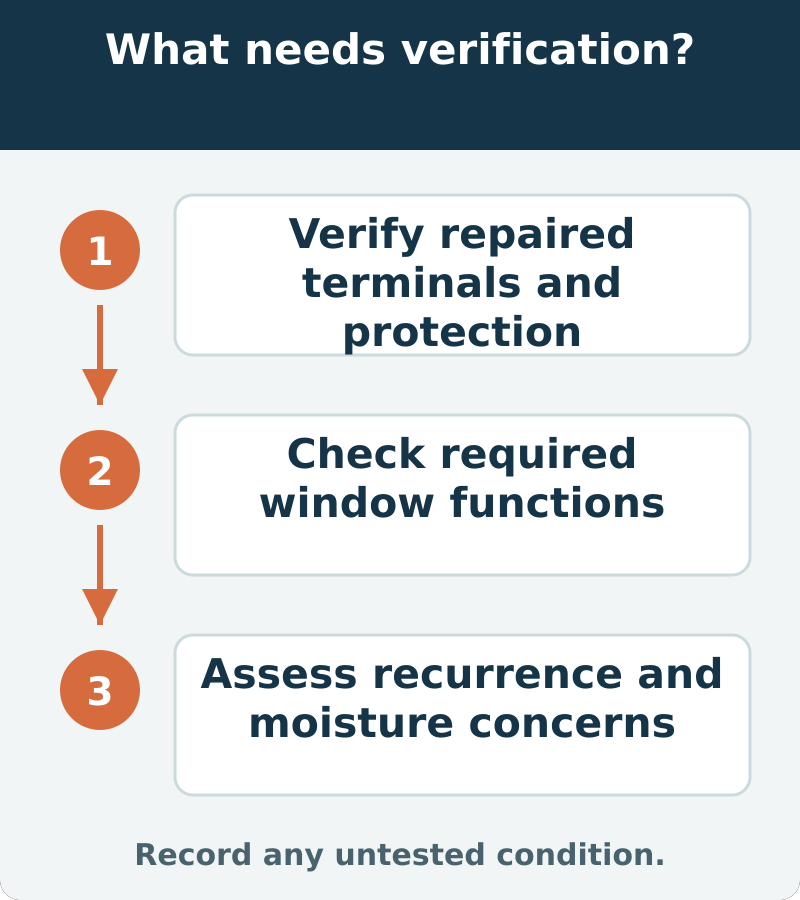 What needs verification?

1

Verify repaired terminals and protection

2

Check required window functions

3

Assess recurrence and moisture concerns

Record any untested condition.